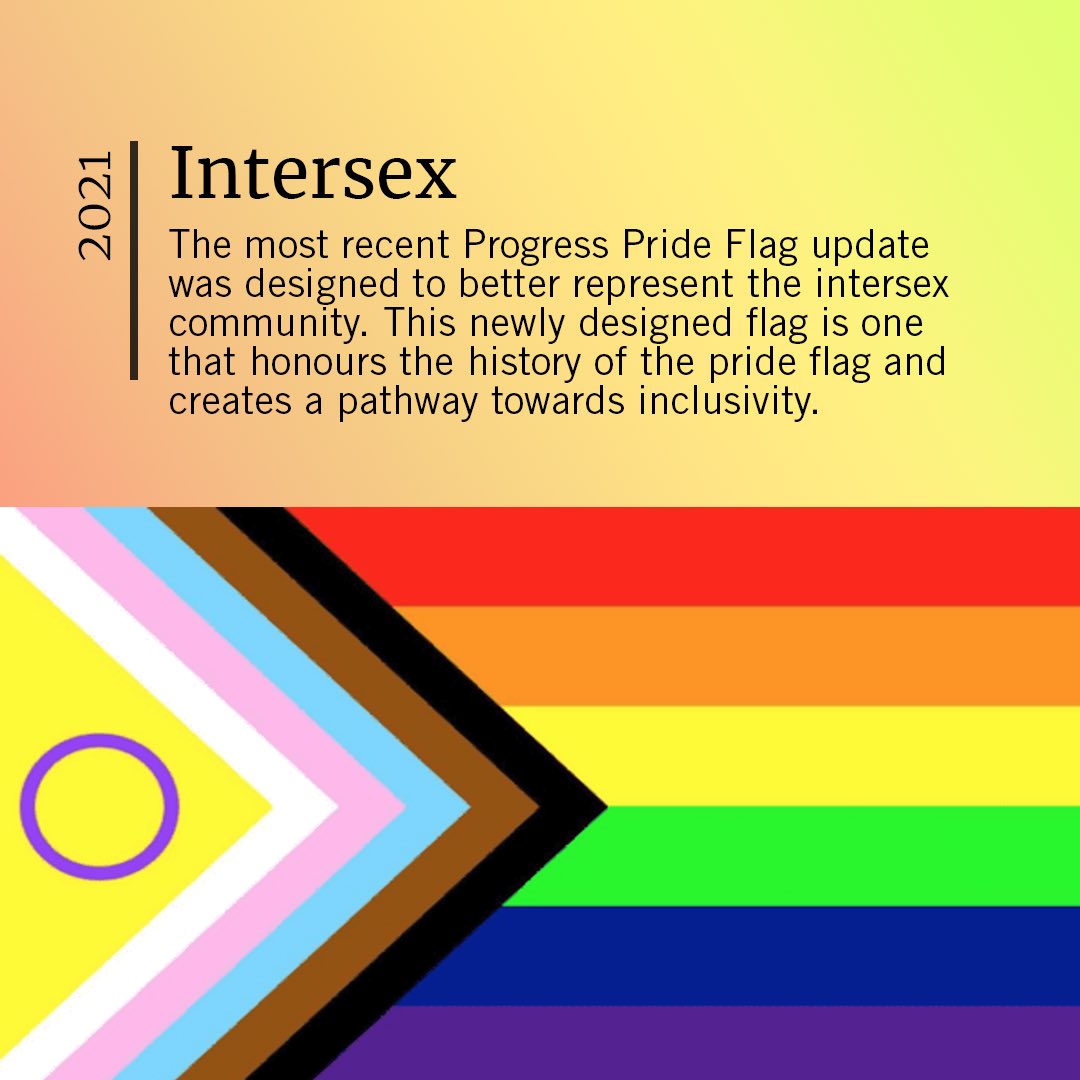 2021

Intersex

The most recent Progress Pride Flag update was designed to better represent the intersex community. This newly designed flag is one that honours the history of the pride flag and creates a pathway towards inclusivity.